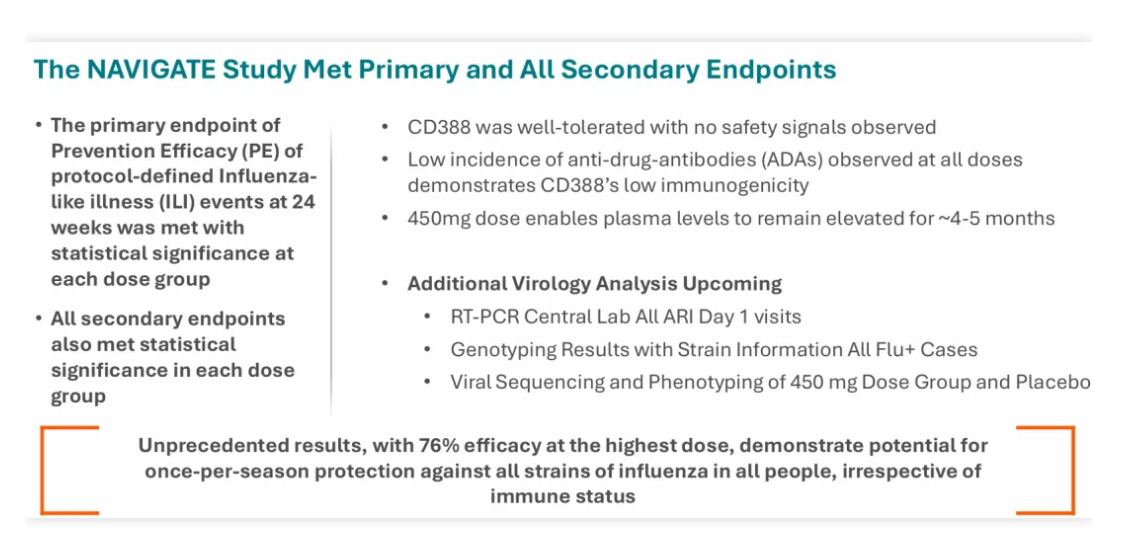 The NAVIGATE Study Met Primary and All Secondary Endpoints

• The primary endpoint of Prevention Efficacy (PE) of protocol-defined Influenza-like illness (ILI) events at 24 weeks was met with statistical significance at each dose group

• All secondary endpoints also met statistical significance in each dose group

• CD388 was well-tolerated with no safety signals observed

• Low incidence of anti-drug-antibodies (ADAs) observed at all doses demonstrates CD388's low immunogenicity

• 450mg dose enables plasma levels to remain elevated for ~4-5 months

• Additional Virology Analysis Upcoming

• RT-PCR Central Lab All ARI Day 1 visits

• Genotyping Results with Strain Information All Flu+ Cases

• Viral Sequencing and Phenotyping of 450 mg Dose Group and Placebo

Unprecedented results, with 76% efficacy at the highest dose, demonstrate potential for once-per-season protection against all strains of influenza in all people, irrespective of immune status